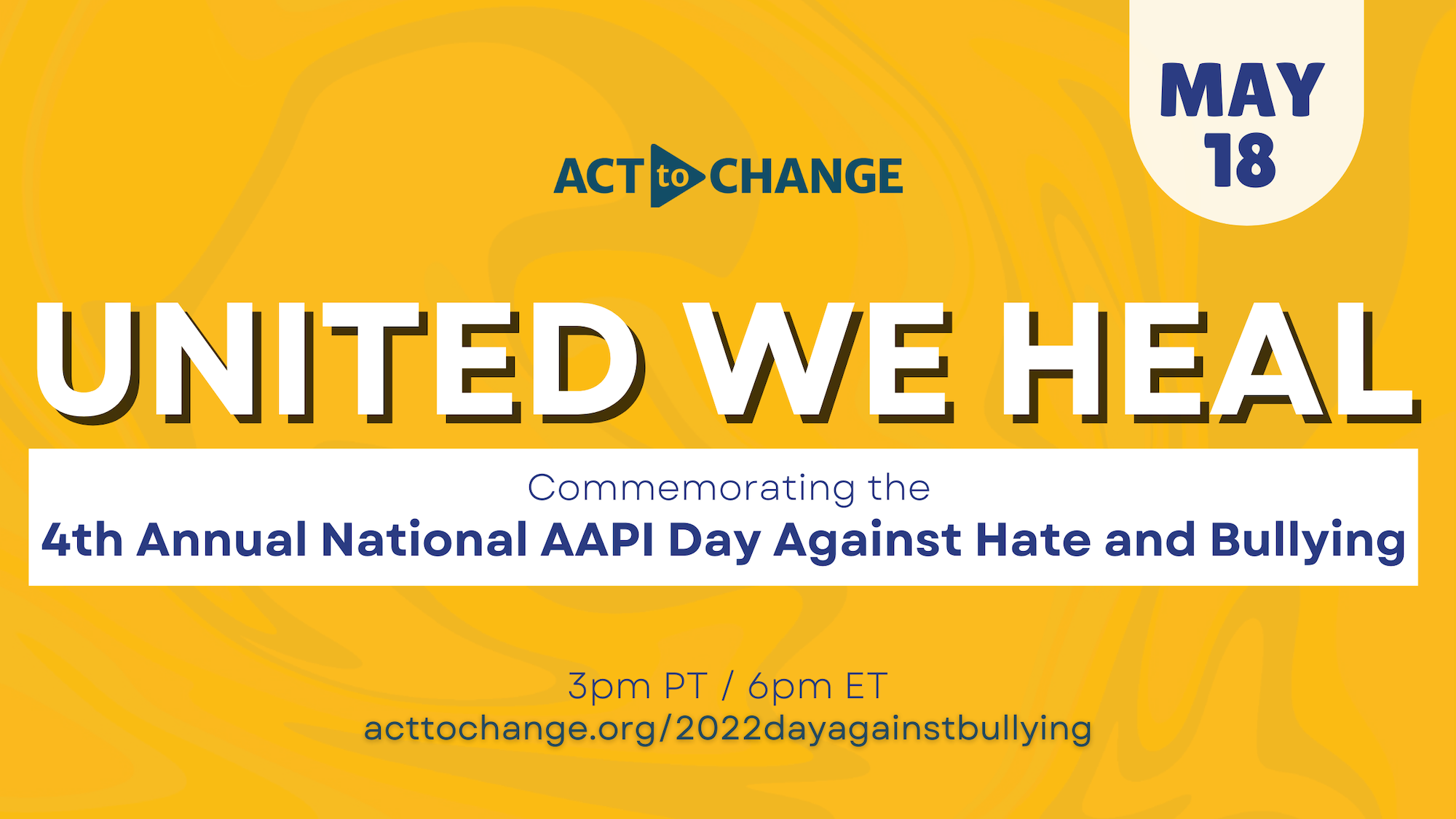 MAY 18

ACT to CHANGE

UNITED WE HEAL

Commemorating the
4th Annual National AAPI Day Against Hate and Bullying

3pm PT / 6pm ET
acttochange.org/2022dayagainstbullying